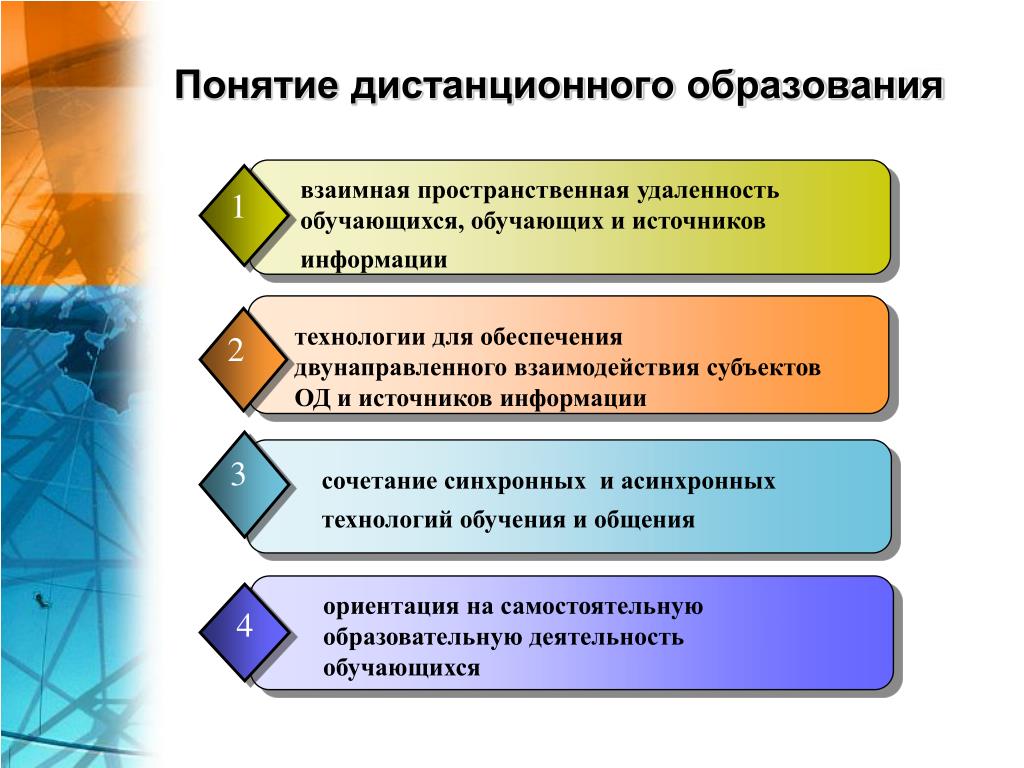 Понятие дистанционного образования

1
взаимная пространственная удаленность обучающихся, обучающих и источников информации

2
технологии для обеспечения двунаправленного взаимодействия субъектов ОД и источников информации

3
сочетание синхронных и асинхронных технологий обучения и общения

4
ориентация на самостоятельную образовательную деятельность обучающихся